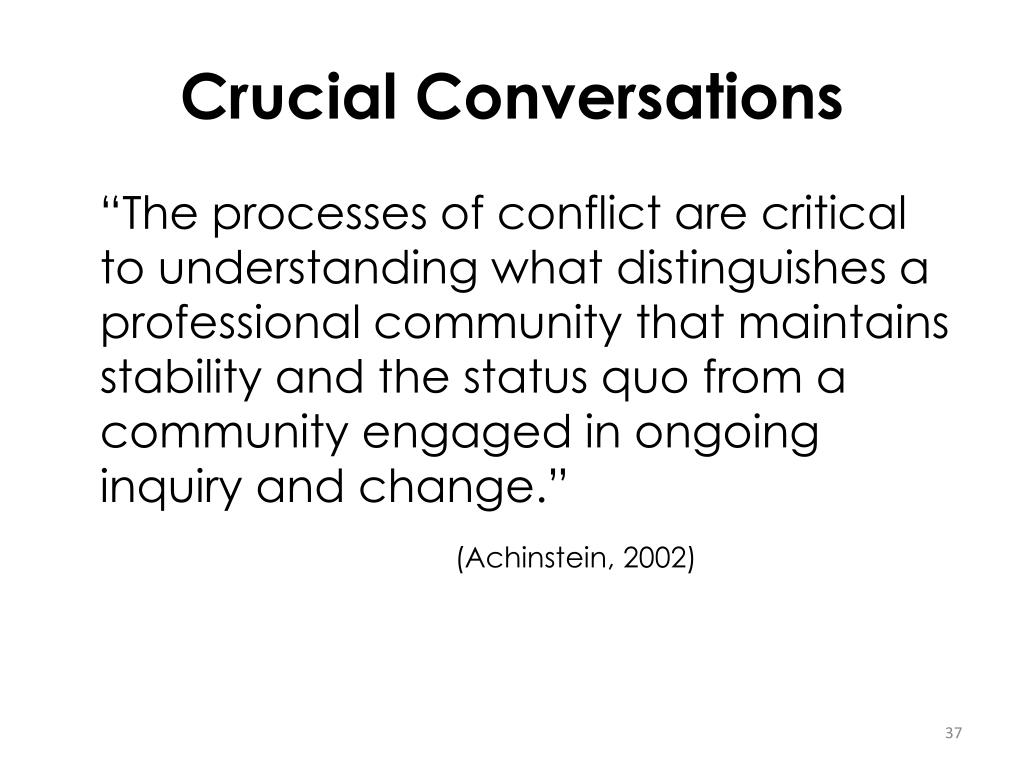 Crucial Conversations

“The processes of conflict are critical to understanding what distinguishes a professional community that maintains stability and the status quo from a community engaged in ongoing inquiry and change.”

(Achinstein, 2002)

37